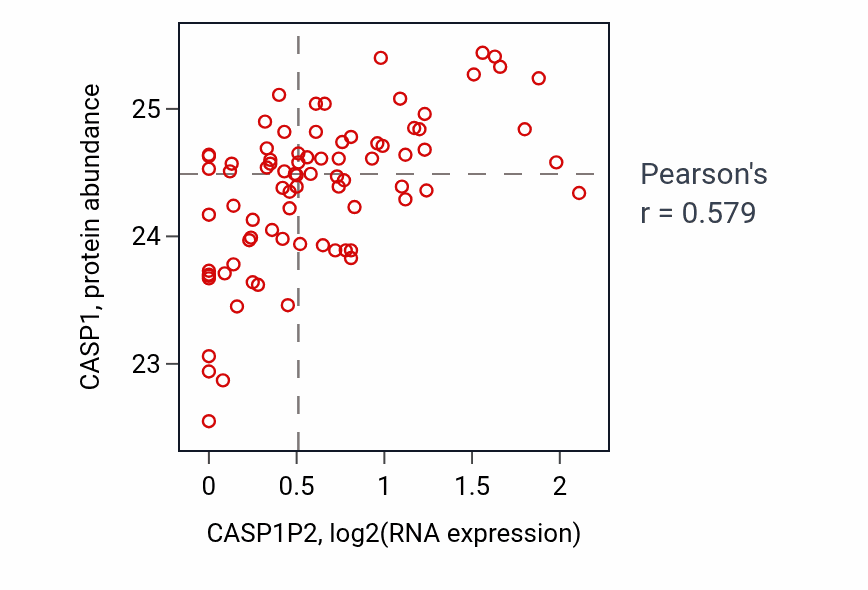 CASP1, protein abundance

25
24
23

0
0.5
1
1.5
2

CASP1P2, log2(RNA expression)

Pearson's
r = 0.579